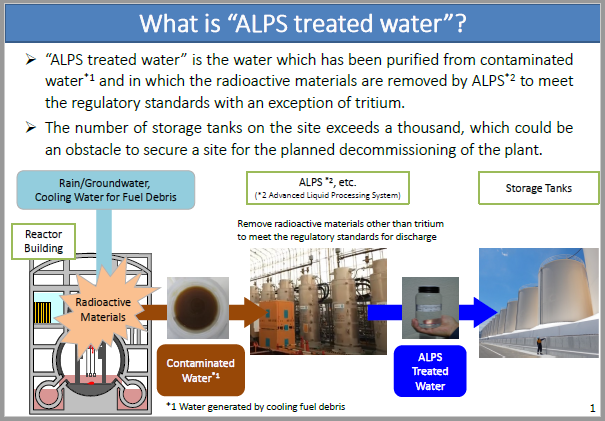 What is “ALPS treated water”?

➢ “ALPS treated water” is the water which has been purified from contaminated water$^{*1}$ and in which the radioactive materials are removed by ALPS$^{*2}$ to meet the regulatory standards with an exception of tritium.

➢ The number of storage tanks on the site exceeds a thousand, which could be an obstacle to secure a site for the planned decommissioning of the plant.

Rain/Groundwater, Cooling Water for Fuel Debris

ALPS $^{*2}$, etc.
(*2 Advanced Liquid Processing System)

Storage Tanks

Reactor Building

Remove radioactive materials other than tritium to meet the regulatory standards for discharge

Radioactive Materials

Contaminated Water$^{*1}$

ALPS Treated Water

$^{*1}$ Water generated by cooling fuel debris

1